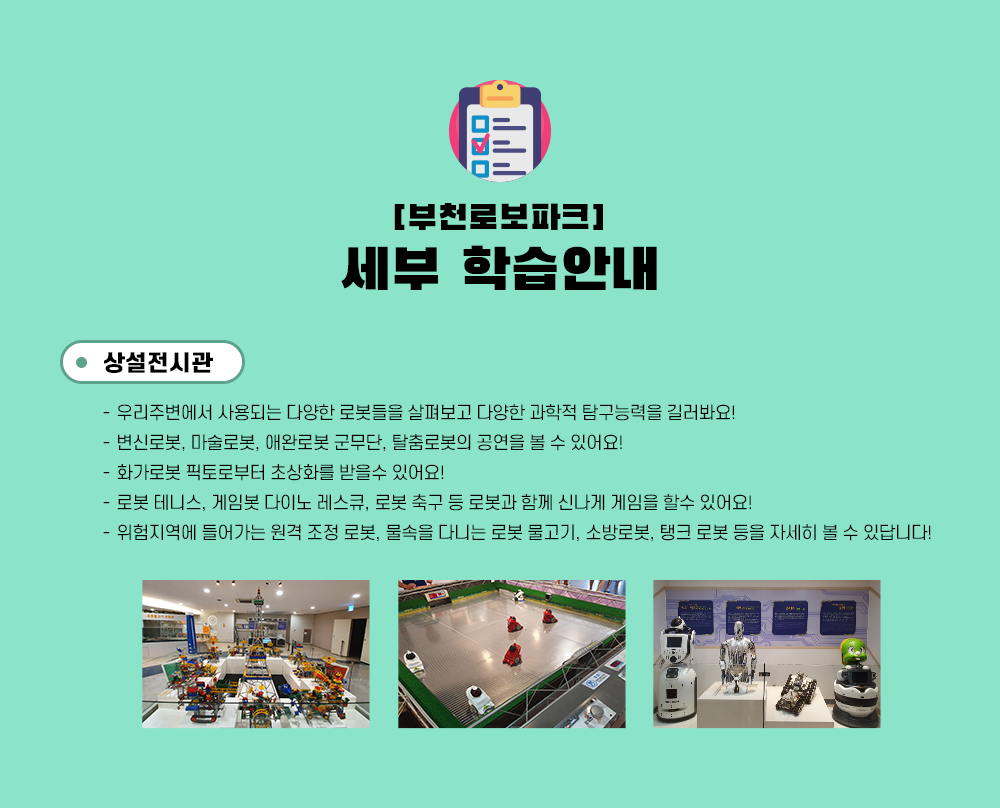 [부천로보파크]
세부 학습안내

상설전시관

- 우리주변에서 사용되는 다양한 로봇들을 살펴보고 다양한 과학적 탐구능력을 길러봐요!
- 변신로봇, 마술로봇, 애완로봇 군무단, 탈춤로봇의 공연을 볼 수 있어요!
- 화가로봇 픽토로부터 초상화를 받을수 있어요!
- 로봇 테니스, 게임봇 다이노 레스큐, 로봇 축구 등 로봇과 함께 신나게 게임을 할수 있어요!
- 위험지역에 들어가는 원격 조정 로봇, 물속을 다니는 로봇 물고기, 소방로봇, 탱크 로봇 등을 자세히 볼 수 있답니다!